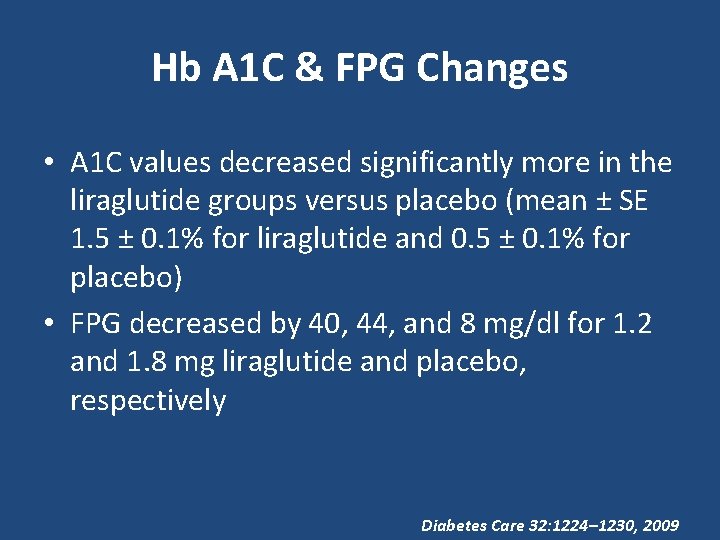 Hb A1C & FPG Changes

• A1C values decreased significantly more in the liraglutide groups versus placebo (mean ± SE 1.5 ± 0.1% for liraglutide and 0.5 ± 0.1% for placebo)

• FPG decreased by 40, 44, and 8 mg/dl for 1.2 and 1.8 mg liraglutide and placebo, respectively

Diabetes Care 32:1224–1230, 2009